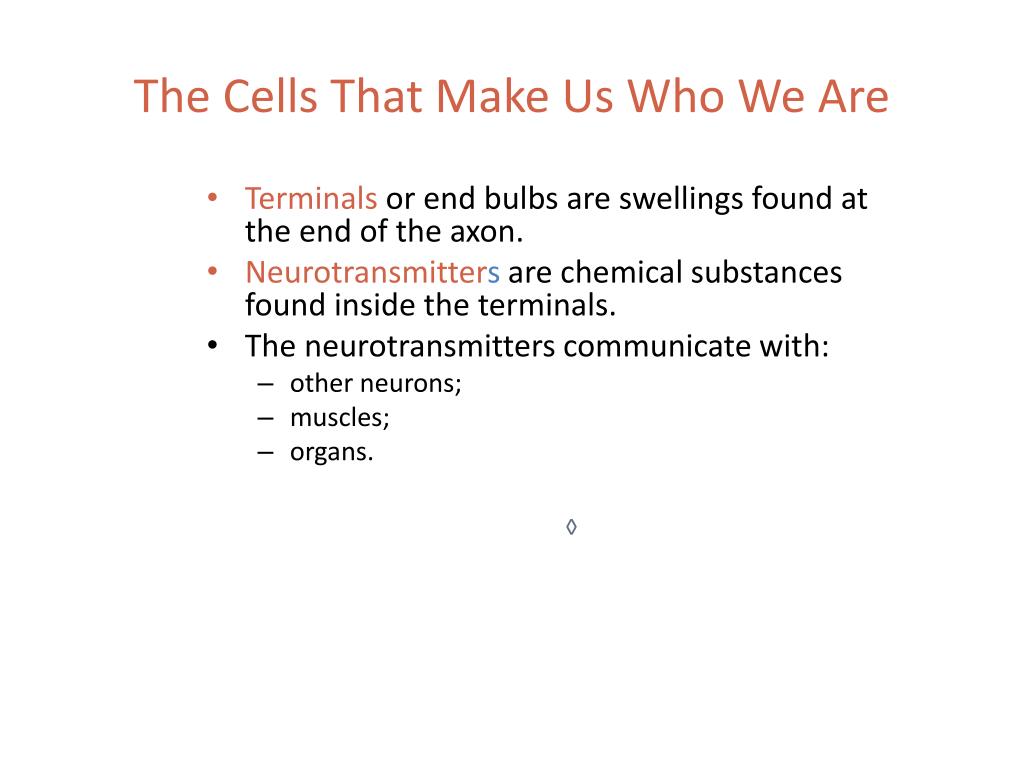 The Cells That Make Us Who We Are

• Terminals or end bulbs are swellings found at the end of the axon.
• Neurotransmitters are chemical substances found inside the terminals.
• The neurotransmitters communicate with:
– other neurons;
– muscles;
– organs.

◊